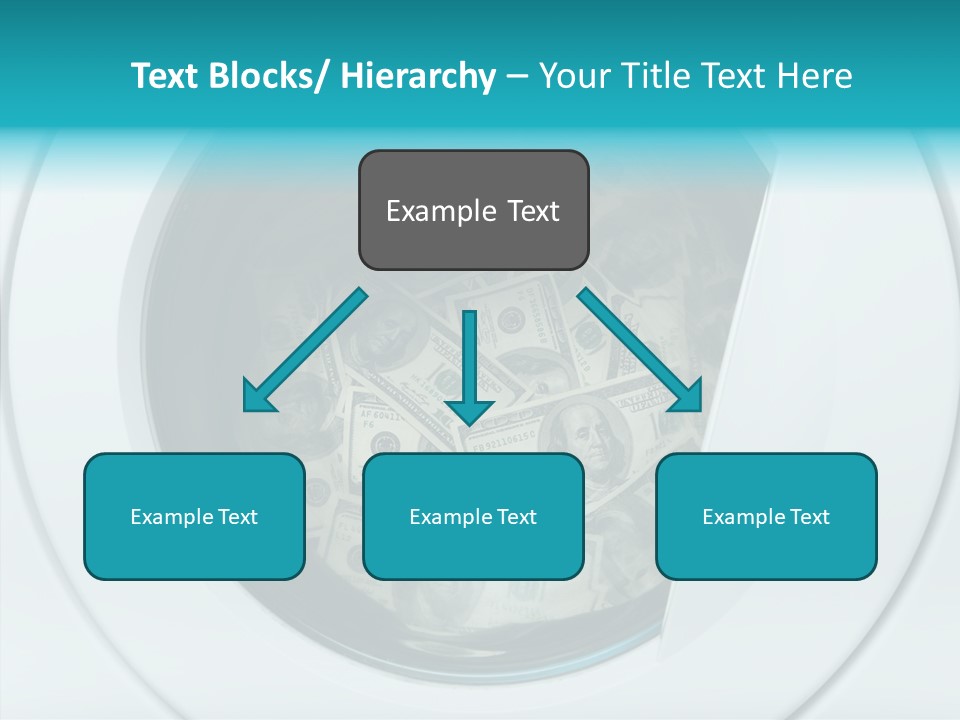 Text Blocks/ Hierarchy – Your Title Text Here

Example Text

Example Text

Example Text

Example Text